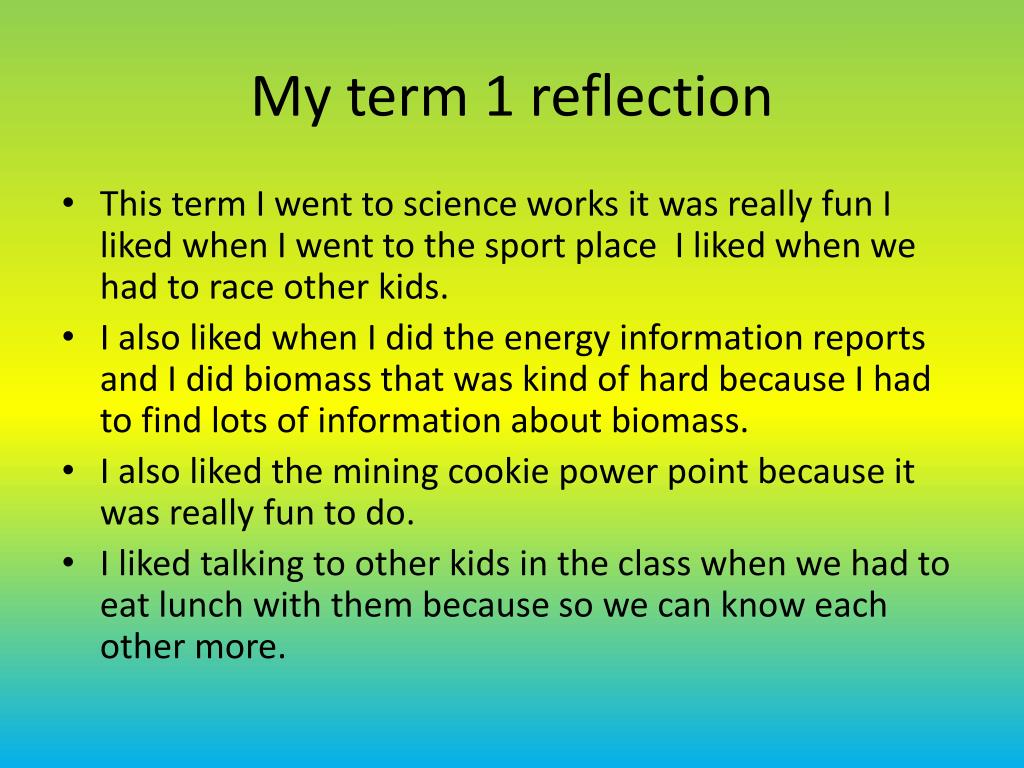 My term 1 reflection

• This term I went to science works it was really fun I liked when I went to the sport place  I liked when we had to race other kids.
• I also liked when I did the energy information reports and I did biomass that was kind of hard because I had to find lots of information about biomass.
• I also liked the mining cookie power point because it was really fun to do.
• I liked talking to other kids in the class when we had to eat lunch with them because so we can know each other more.